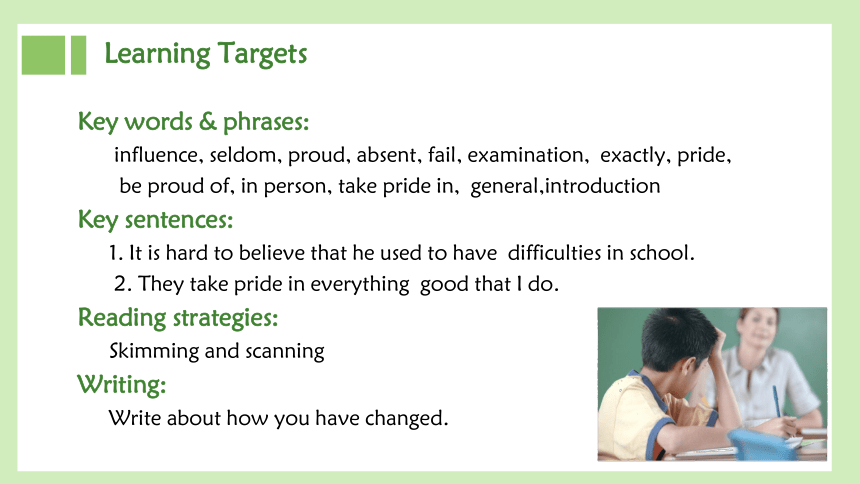 Learning Targets

Key words & phrases:

influence, seldom, proud, absent, fail, examination, exactly, pride, be proud of, in person, take pride in, general,introduction

Key sentences:

1. It is hard to believe that he used to have difficulties in school.

2. They take pride in everything good that I do.

Reading strategies:

Skimming and scanning

Writing:

Write about how you have changed.